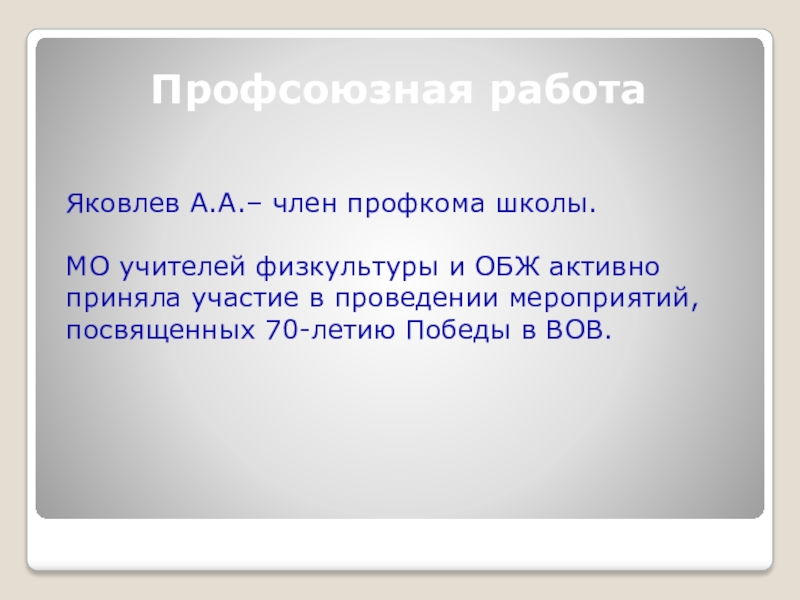 Профсоюзная работа

Яковлев А.А.– член профкома школы.

МО учителей физкультуры и ОБЖ активно приняла участие в проведении мероприятий, посвященных 70-летию Победы в ВОВ.